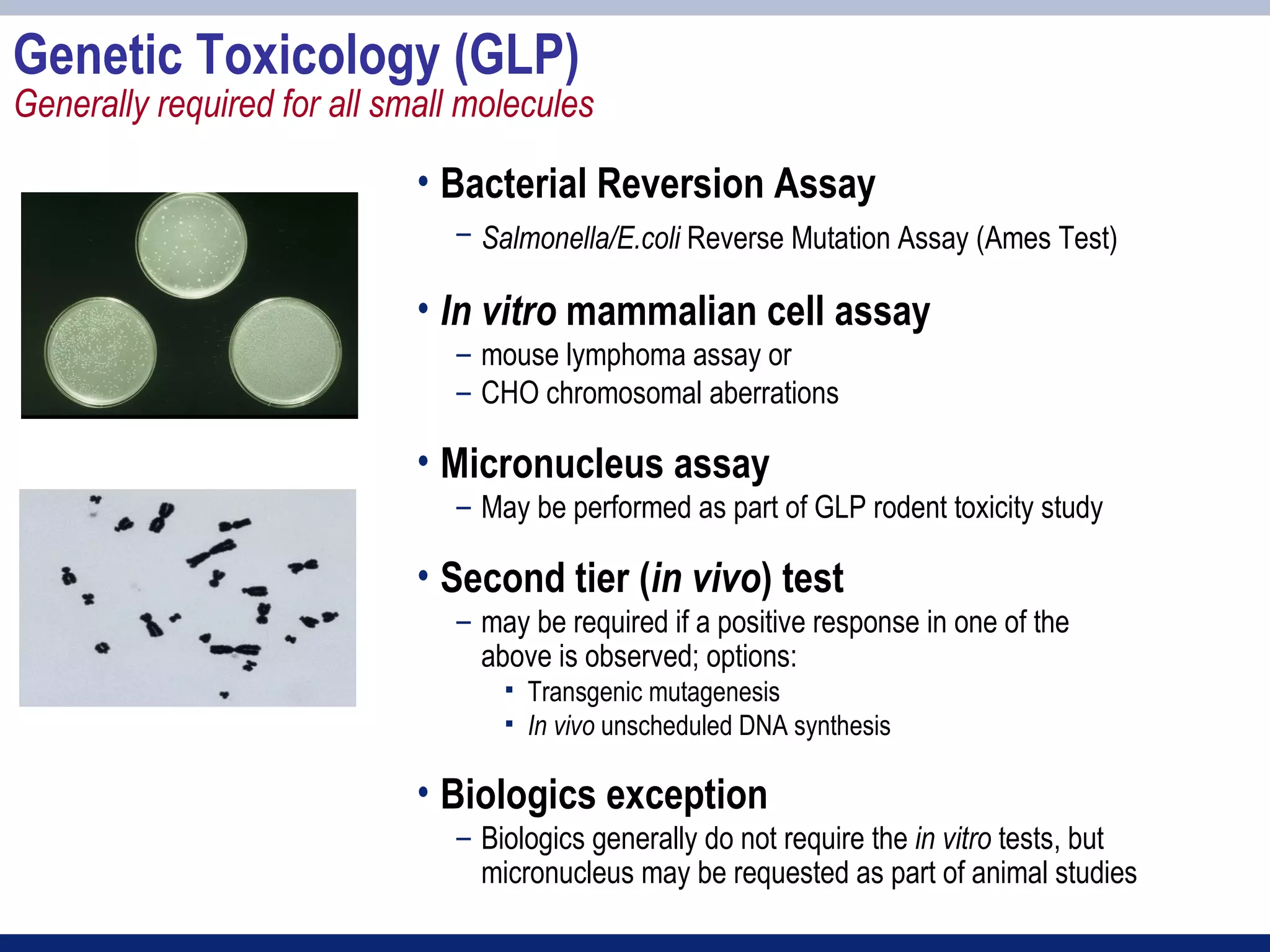 Genetic Toxicology (GLP)
Generally required for all small molecules

• Bacterial Reversion Assay
– Salmonella/E.coli Reverse Mutation Assay (Ames Test)

• In vitro mammalian cell assay
– mouse lymphoma assay or
– CHO chromosomal aberrations

• Micronucleus assay
– May be performed as part of GLP rodent toxicity study

• Second tier (in vivo) test
– may be required if a positive response in one of the above is observed; options:
▪ Transgenic mutagenesis
▪ In vivo unscheduled DNA synthesis

• Biologics exception
– Biologics generally do not require the in vitro tests, but micronucleus may be requested as part of animal studies